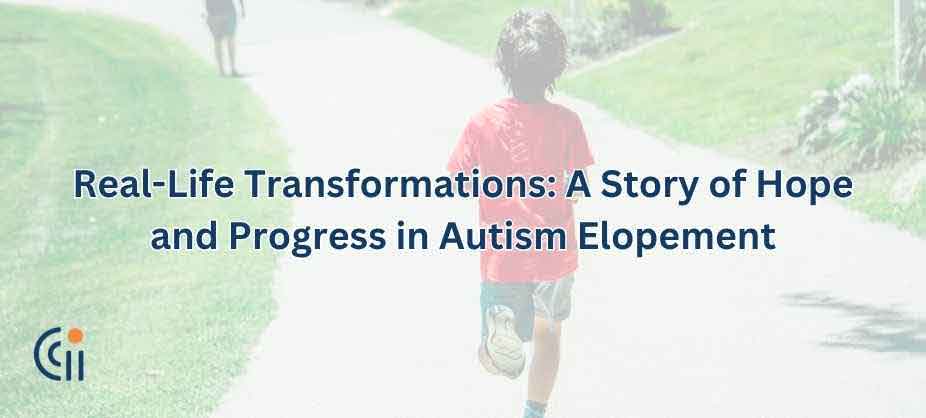 Real-Life Transformations: A Story of Hope and Progress in Autism Elopement